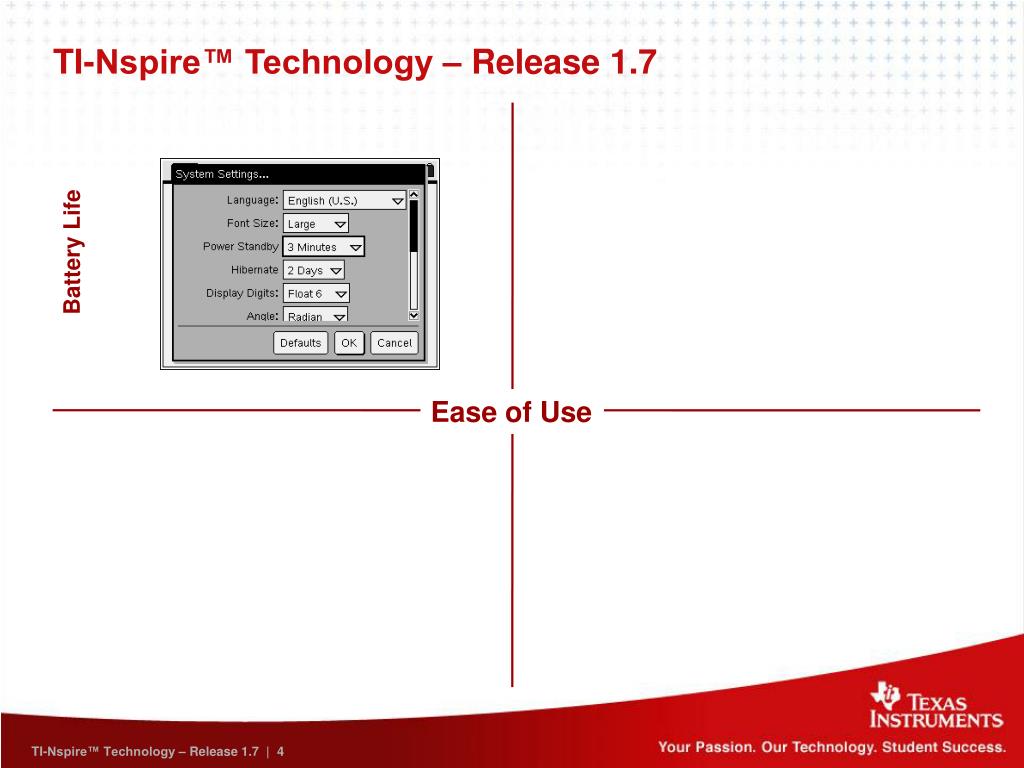 TI-Nspire™ Technology – Release 1.7

Battery Life

System Settings...

Language: English (U.S.)
Font Size: Large
Power Standby 3 Minutes
Hibernate 2 Days
Display Digits: Float 6
Angle: Radian

Defaults OK Cancel

Ease of Use

TEXAS INSTRUMENTS

TI-Nspire™ Technology – Release 1.7 | 4

Your Passion. Our Technology. Student Success.